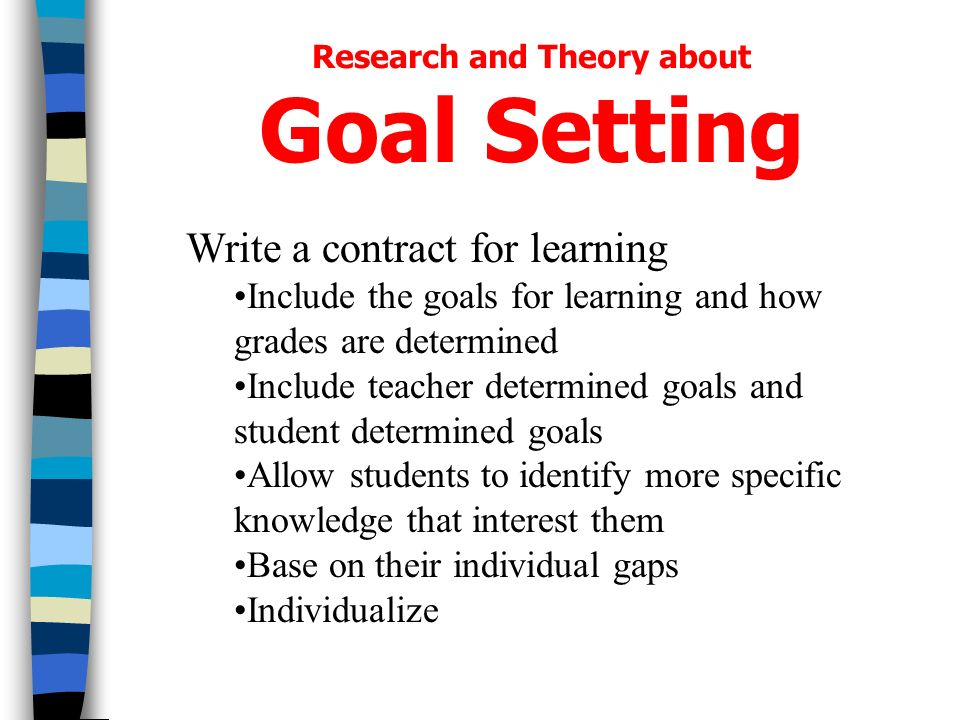 Research and Theory about
Goal Setting

Write a contract for learning
•Include the goals for learning and how grades are determined
•Include teacher determined goals and student determined goals
•Allow students to identify more specific knowledge that interest them
•Base on their individual gaps
•Individualize